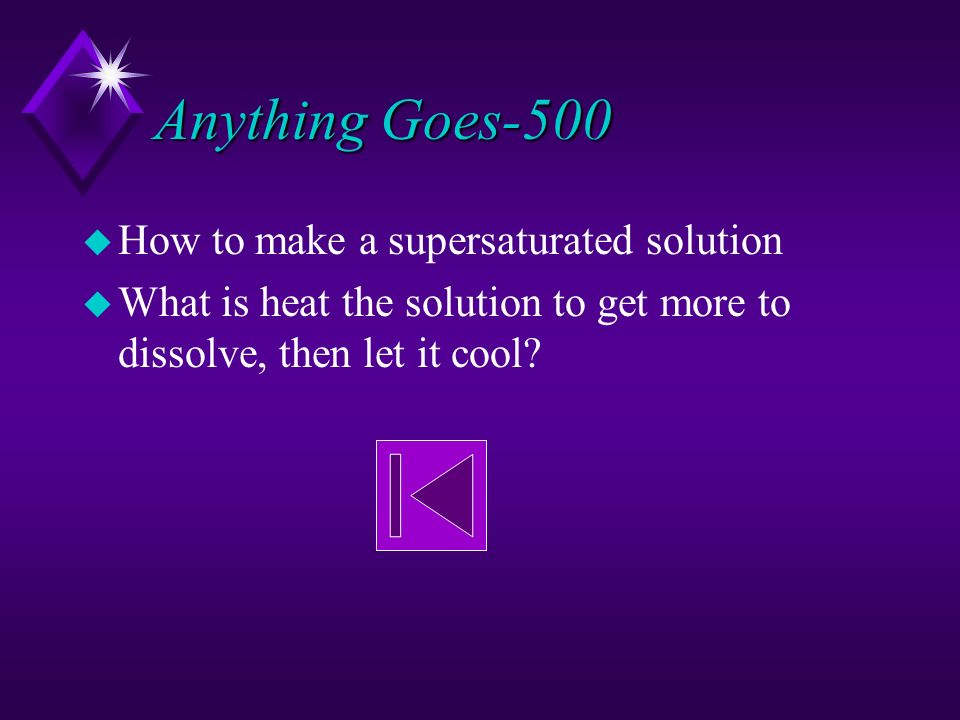 Anything Goes-500

How to make a supersaturated solution

What is heat the solution to get more to dissolve, then let it cool?